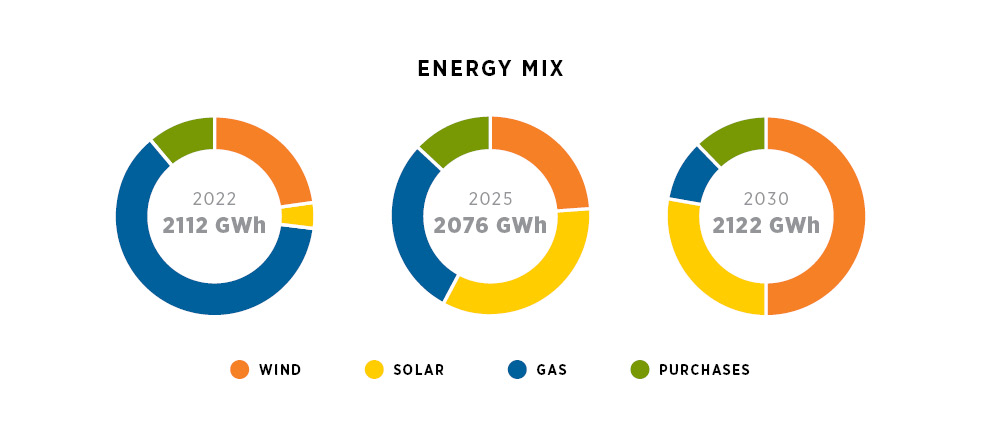 ENERGY MIX

2022
2112 GWh

2025
2076 GWh

2030
2122 GWh

WIND SOLAR GAS PURCHASES